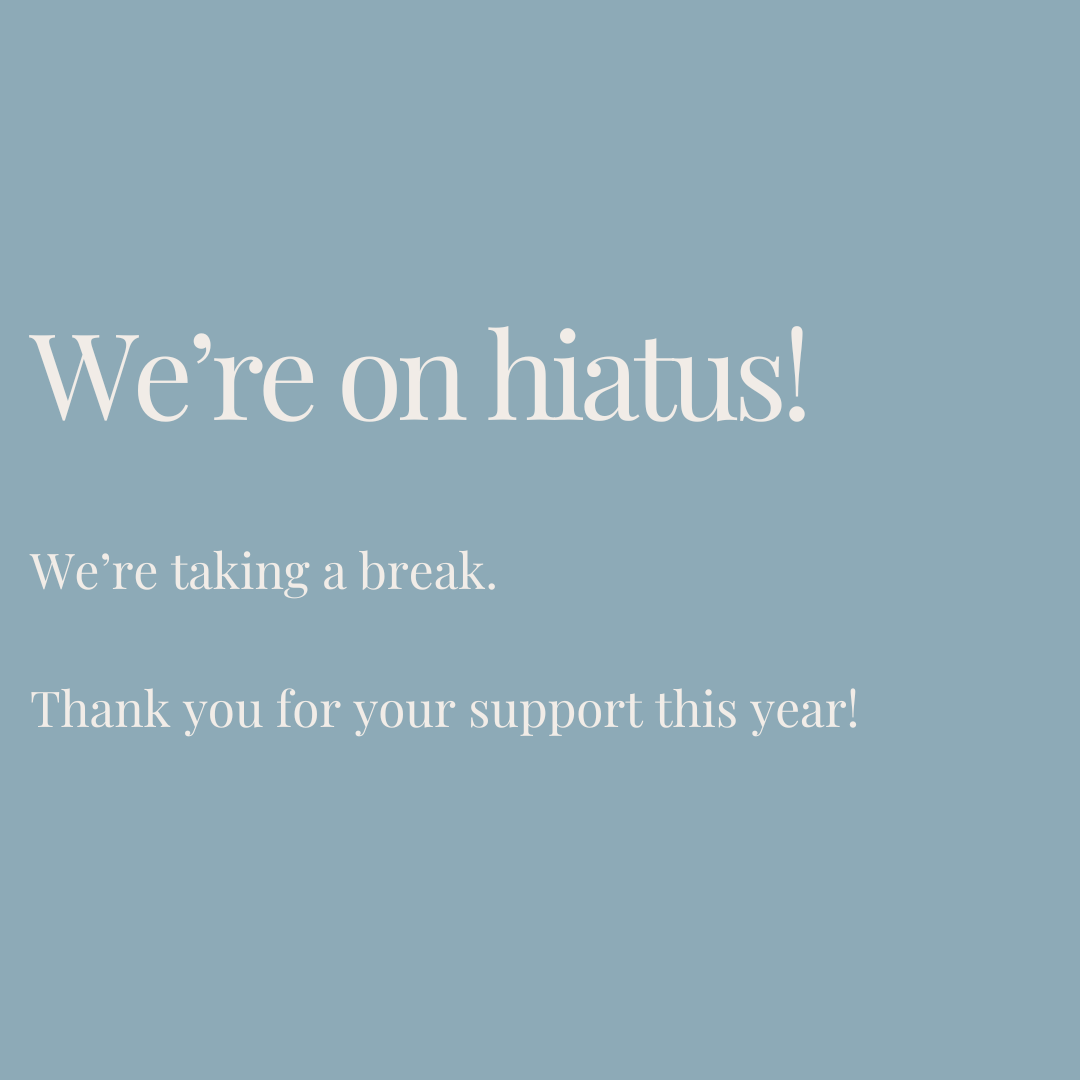 We’re on hiatus!

We’re taking a break.

Thank you for your support this year!